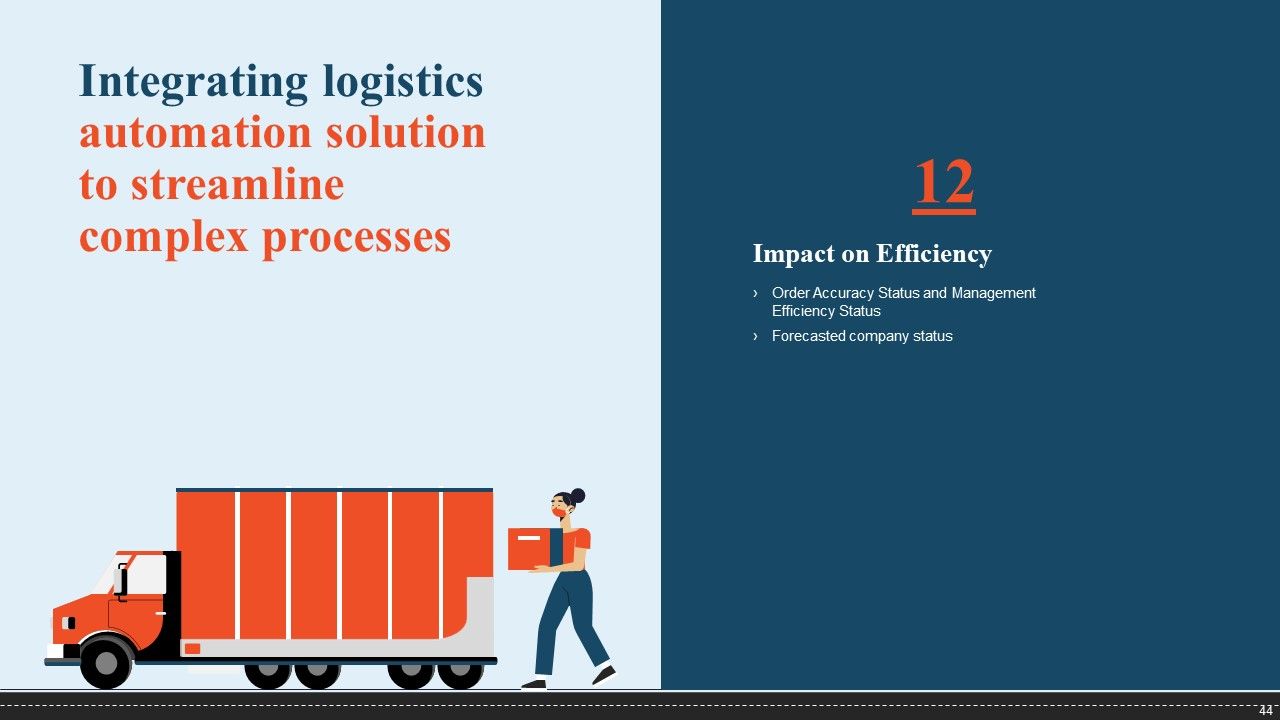 Integrating logistics automation solution to streamline complex processes

12

Impact on Efficiency

› Order Accuracy Status and Management Efficiency Status

› Forecasted company status

44